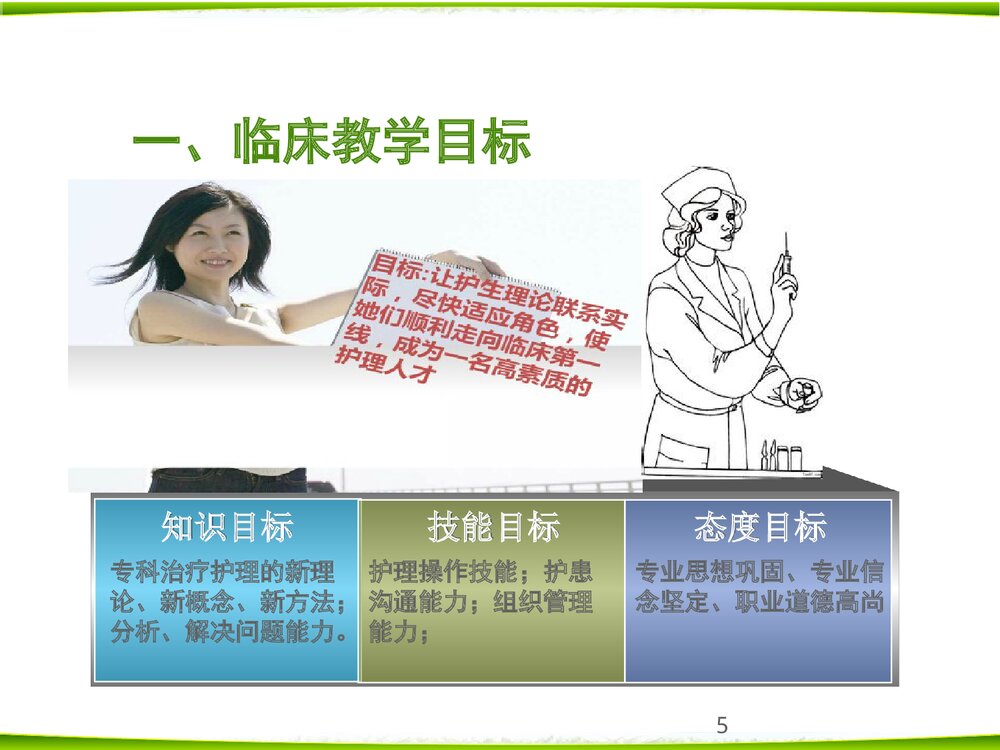 一、临床教学目标

目标:让护生理论联系实际，尽快适应角色，使她们顺利走向临床第一线，成为一名高素质的护理人才

知识目标

专科治疗护理的新理论、新概念、新方法；分析、解决问题能力。

技能目标

护理操作技能；护患沟通能力；组织管理能力；

态度目标

专业思想巩固、专业信念坚定、职业道德高尚

5